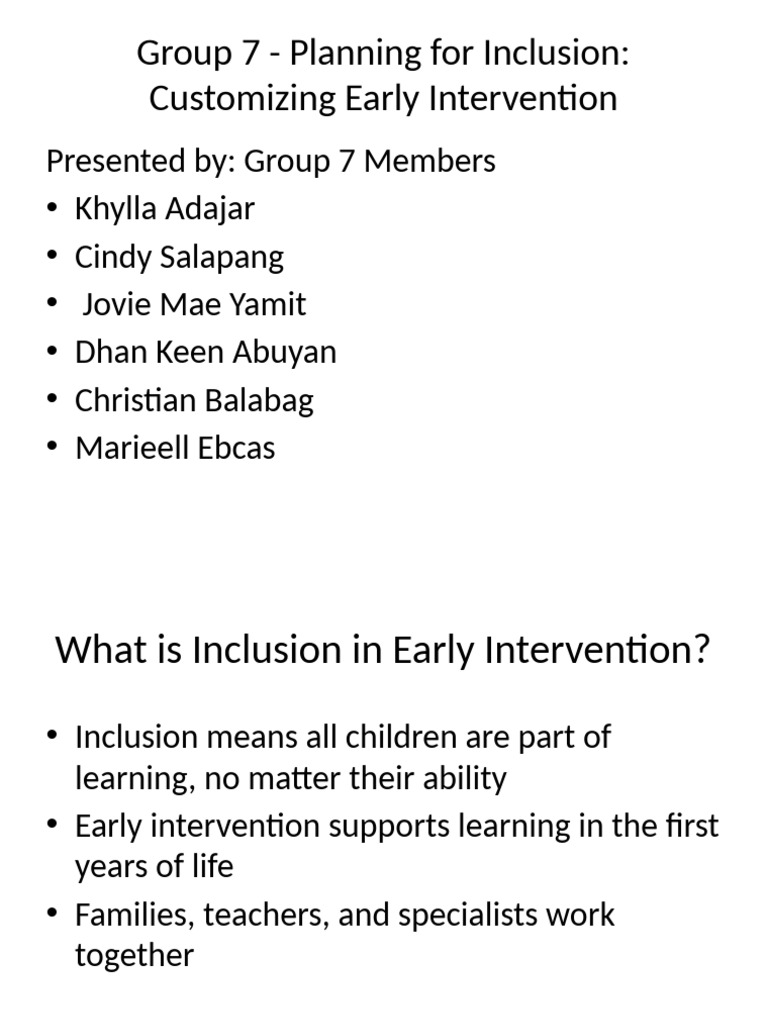 Group 7 - Planning for Inclusion: Customizing Early Intervention

Presented by: Group 7 Members
• Khylla Adajar
• Cindy Salapang
• Jovie Mae Yamit
• Dhan Keen Abuyan
• Christian Balabag
• Marieell Ebcas

What is Inclusion in Early Intervention?

• Inclusion means all children are part of learning, no matter their ability
• Early intervention supports learning in the first years of life
• Families, teachers, and specialists work together